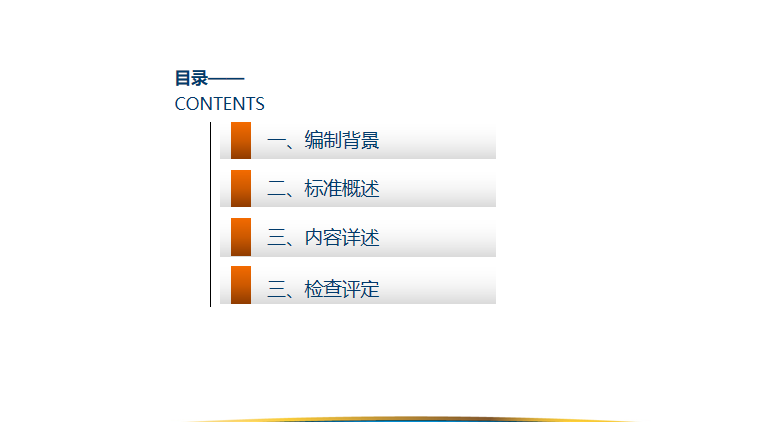 目录——
CONTENTS

一、编制背景

二、标准概述

三、内容详述

三、检查评定